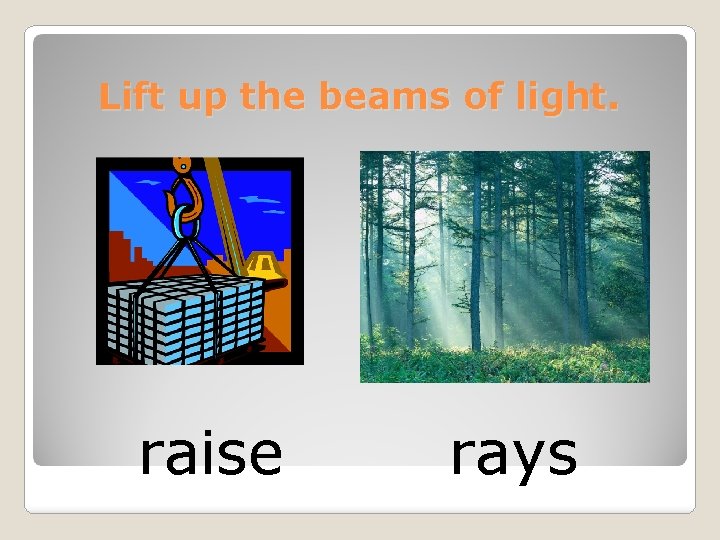 Lift up the beams of light.

raise

rays